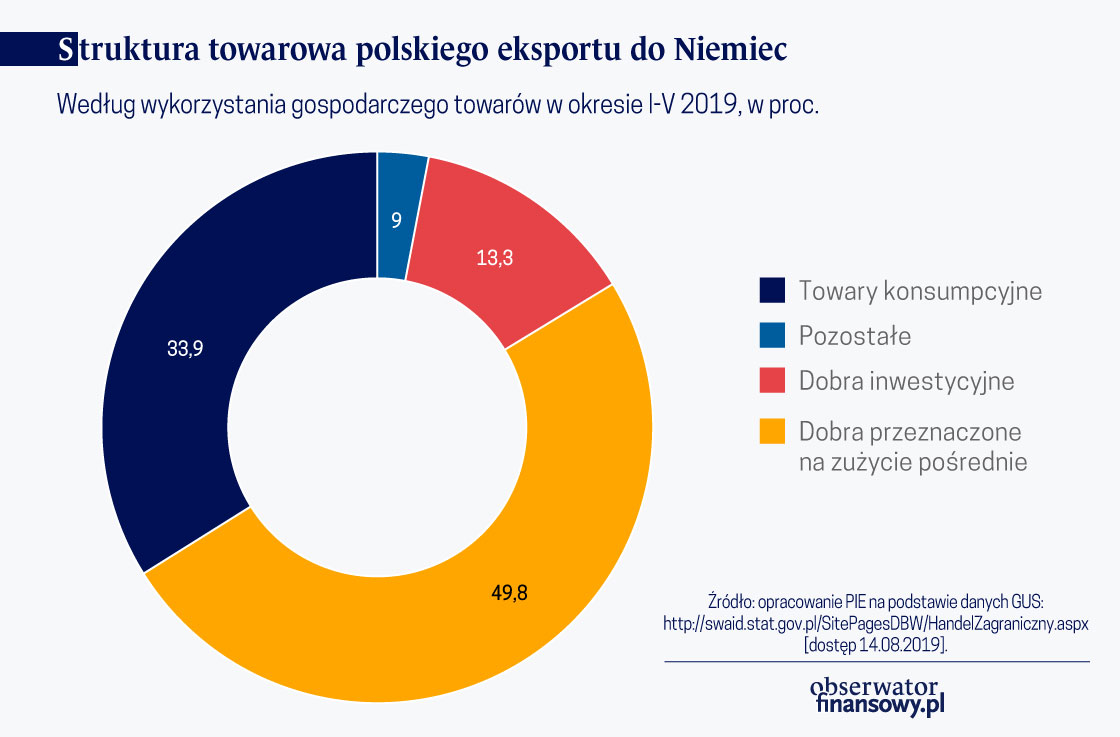 Struktura towarowa polskiego eksportu do Niemiec

Według wykorzystania gospodarczego towarów w okresie I-V 2019, w proc.

9

13,3

33,9

49,8

Towary konsumpcyjne

Pozostałe

Dobra inwestycyjne

Dobra przeznaczone na zużycie pośrednie

Źródło: opracowanie PIE na podstawie danych GUS: http://swaid.stat.gov.pl/SitePagesDBW/HandelZagraniczny.aspx [dostęp 14.08.2019].

obserwator finansowy.pl